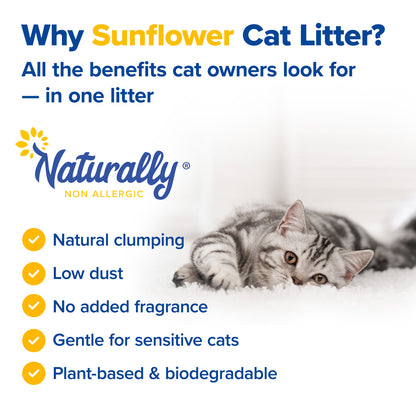 Why Sunflower Cat Litter?
All the benefits cat owners look for — in one litter

Naturally®
NON ALLERGIC

Natural clumping
Low dust
No added fragrance
Gentle for sensitive cats
Plant-based & biodegradable